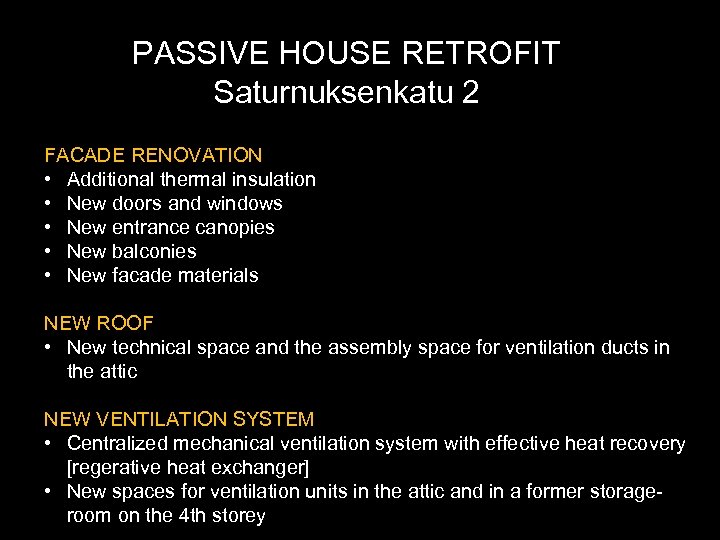 PASSIVE HOUSE RETROFIT
Saturnuksenkatu 2

FACADE RENOVATION
• Additional thermal insulation
• New doors and windows
• New entrance canopies
• New balconies
• New facade materials

NEW ROOF
• New technical space and the assembly space for ventilation ducts in the attic

NEW VENTILATION SYSTEM
• Centralized mechanical ventilation system with effective heat recovery [regerative heat exchanger]
• New spaces for ventilation units in the attic and in a former storage-room on the 4th storey